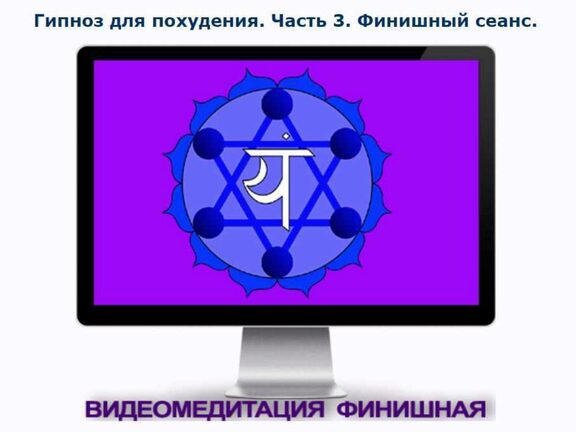 Гипноз для похудения. Часть 3. Финишный сеанс.

यं

ВИДЕОМЕДИТАЦИЯ ФИНИШНАЯ